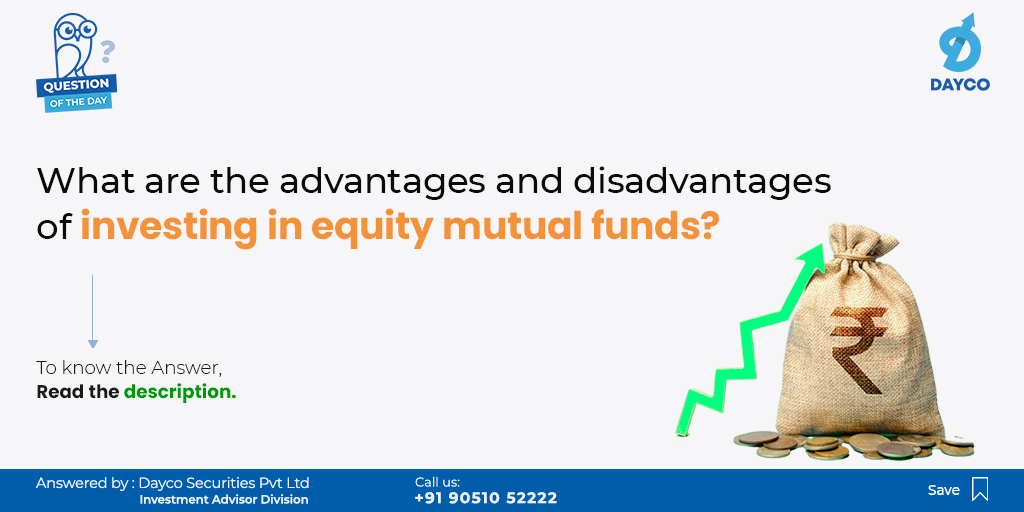 QUESTION OF THE DAY

DAYCO

What are the advantages and disadvantages of investing in equity mutual funds?

To know the Answer,
Read the description.

₹

Answered by : Dayco Securities Pvt Ltd
Investment Advisor Division

Call us:
+91 90510 52222

Save